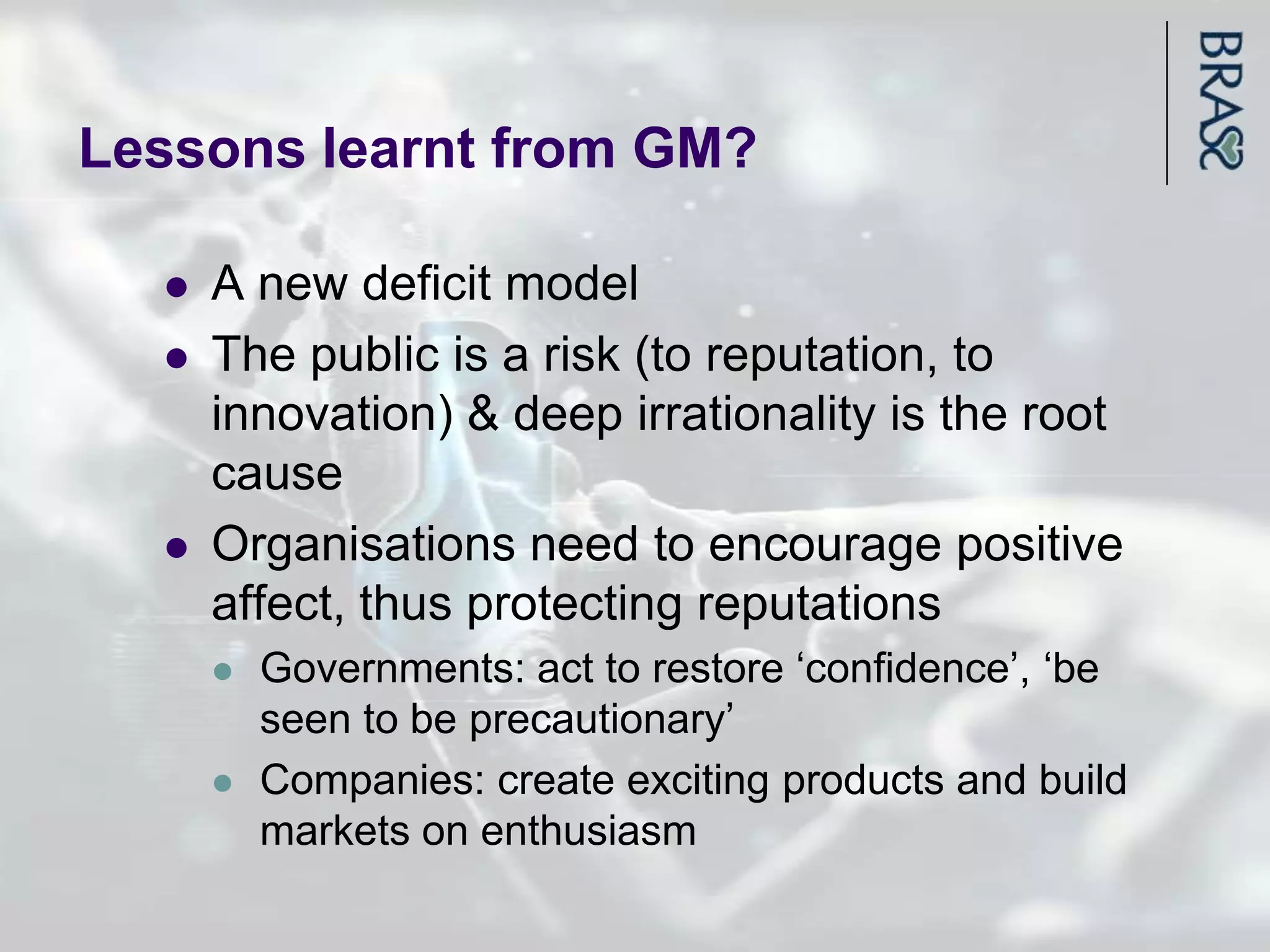 BRASS

Lessons learnt from GM?

- A new deficit model
- The public is a risk (to reputation, to innovation) & deep irrationality is the root cause
- Organisations need to encourage positive affect, thus protecting reputations
  - Governments: act to restore ‘confidence’, ‘be seen to be precautionary’
  - Companies: create exciting products and build markets on enthusiasm